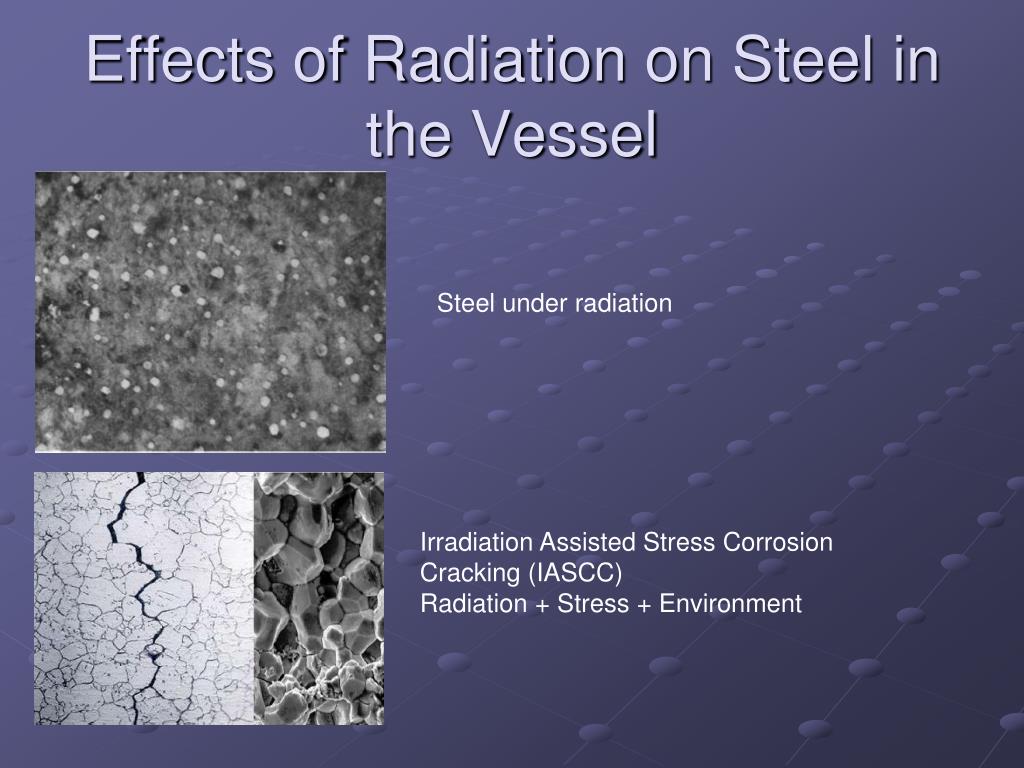 Effects of Radiation on Steel in the Vessel

Steel under radiation

Irradiation Assisted Stress Corrosion Cracking (IASCC)
Radiation + Stress + Environment